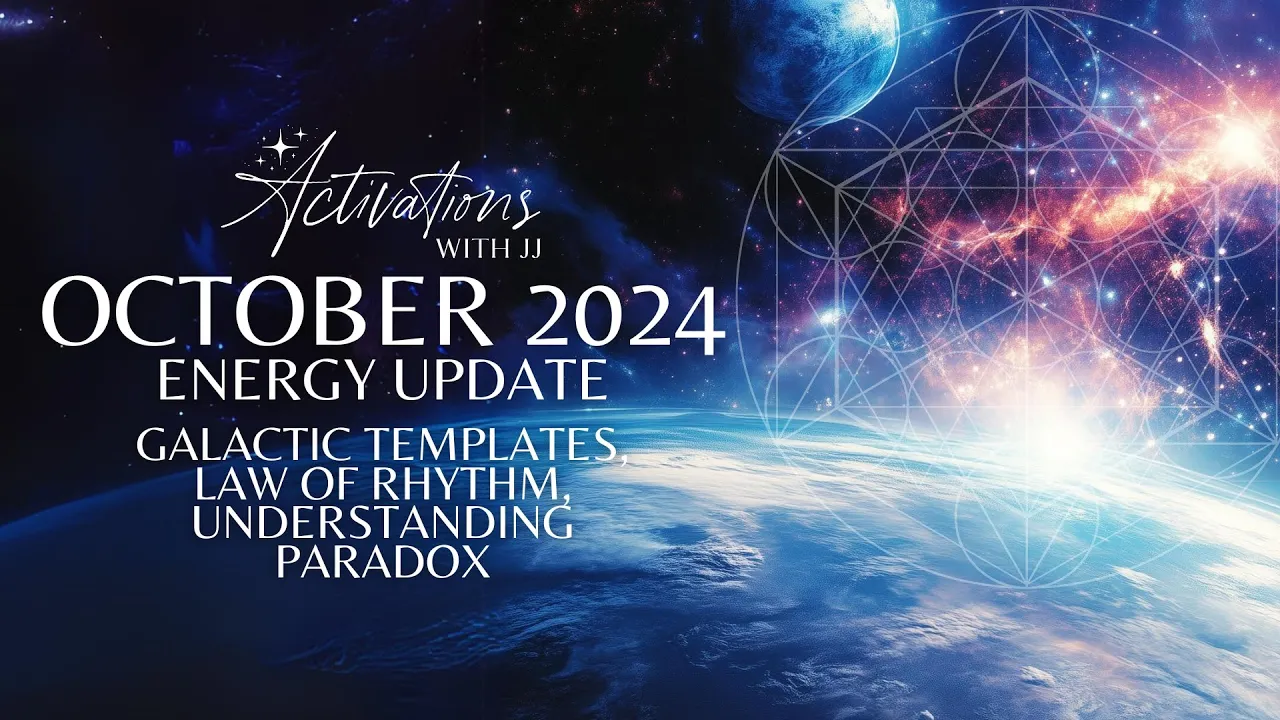 Activations
WITH JJ
OCTOBER 2024
ENERGY UPDATE
GALACTIC TEMPLATES, LAW OF RHYTHM, UNDERSTANDING PARADOX